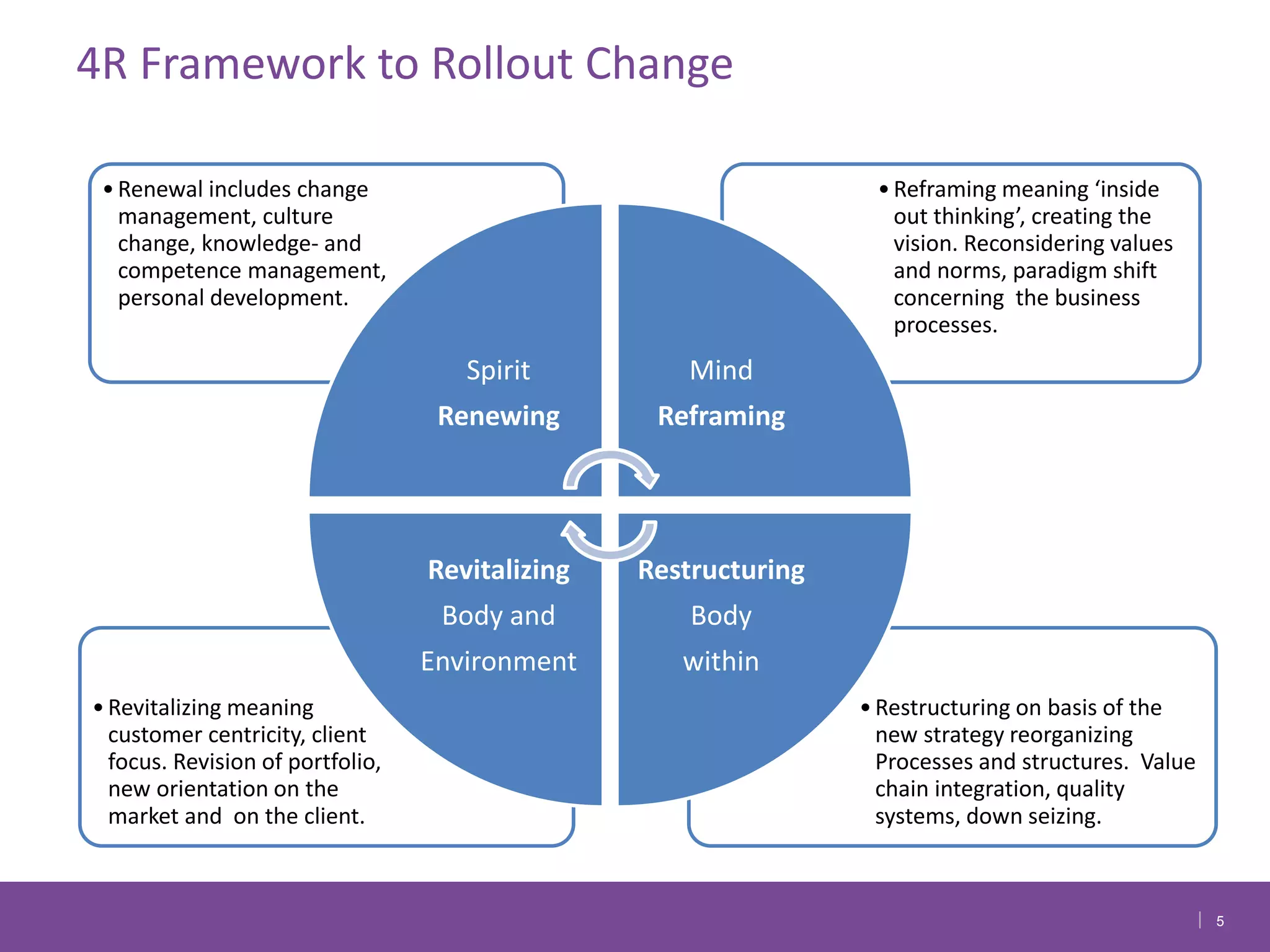 4R Framework to Rollout Change

• Renewal includes change management, culture change, knowledge- and competence management, personal development.

• Reframing meaning ‘inside out thinking’, creating the vision. Reconsidering values and norms, paradigm shift concerning the business processes.

Spirit

Renewing

Mind

Reframing

Revitalizing

Body and

Environment

Restructuring

Body

within

• Revitalizing meaning customer centricity, client focus. Revision of portfolio, new orientation on the market and on the client.

• Restructuring on basis of the new strategy reorganizing Processes and structures. Value chain integration, quality systems, down seizing.

5